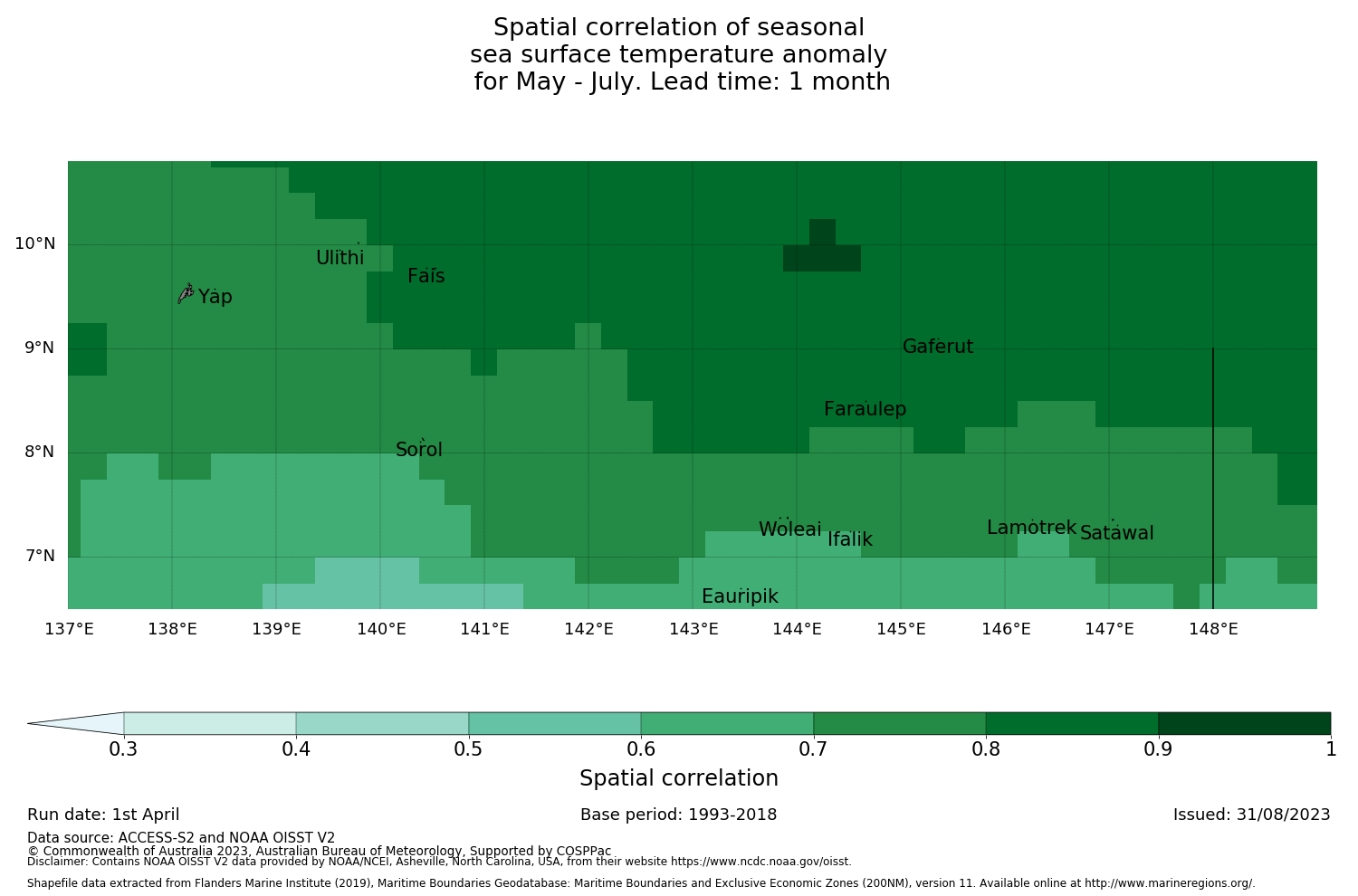 Spatial correlation of seasonal
sea surface temperature anomaly
for May - July. Lead time: 1 month

10°N
9°N
8°N
7°N

Ulithi
Fais
Yap
Gaferut
Faraulep
Sorol
Woleai
Ifalik
Lamotrek
Satawal
Eauripik

137°E 138°E 139°E 140°E 141°E 142°E 143°E 144°E 145°E 146°E 147°E 148°E

0.3 0.4 0.5 0.6 0.7 0.8 0.9 1

Spatial correlation

Run date: 1st April
Base period: 1993-2018
Issued: 31/08/2023

Data source: ACCESS-S2 and NOAA OISST V2
© Commonwealth of Australia 2023, Australian Bureau of Meteorology, Supported by COSPPac
Disclaimer: Contains NOAA OISST V2 data provided by NOAA/NCEI, Asheville, North Carolina, USA, from their website https://www.ncdc.noaa.gov/oisst.

Shapefile data extracted from Flanders Marine Institute (2019), Maritime Boundaries Geodatabase: Maritime Boundaries and Exclusive Economic Zones (200NM), version 11. Available online at http://www.marineregions.org/.